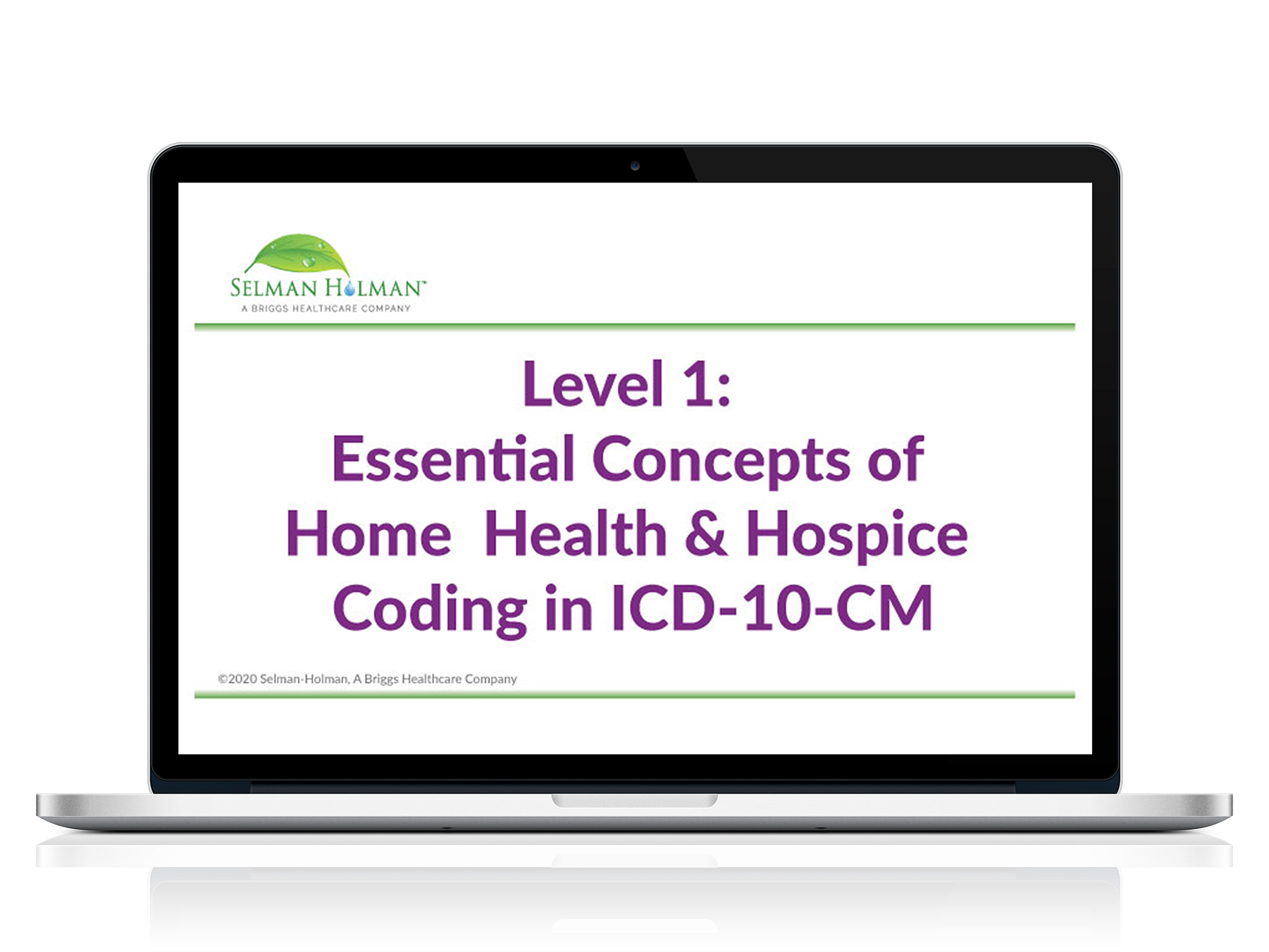 SELMAN HOLMAN™
A BRIGGS HEALTHCARE COMPANY

Level 1:
Essential Concepts of
Home Health & Hospice
Coding in ICD-10-CM

©2020 Selman-Holman, A Briggs Healthcare Company